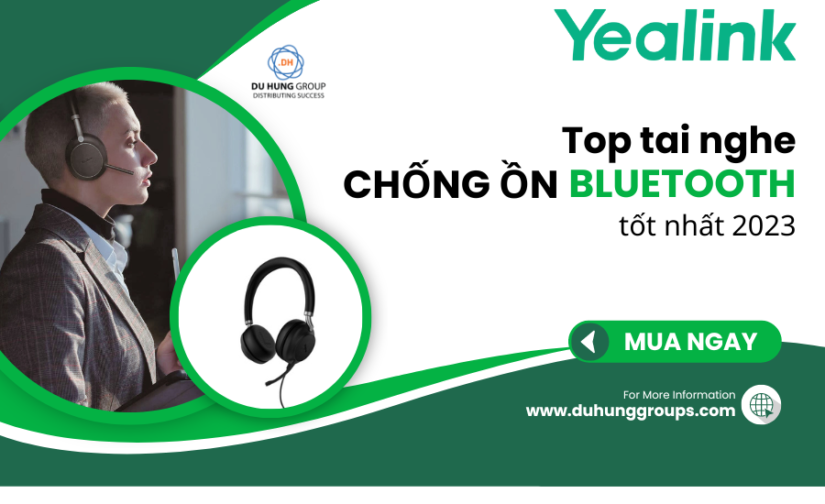 .DH
DU HUNG GROUP
DISTRIBUTING SUCCESS

Yealink

Top tai nghe
CHỐNG ỒN BLUETOOTH
tốt nhất 2023

MUA NGAY

For More Information
www.duhunggroups.com